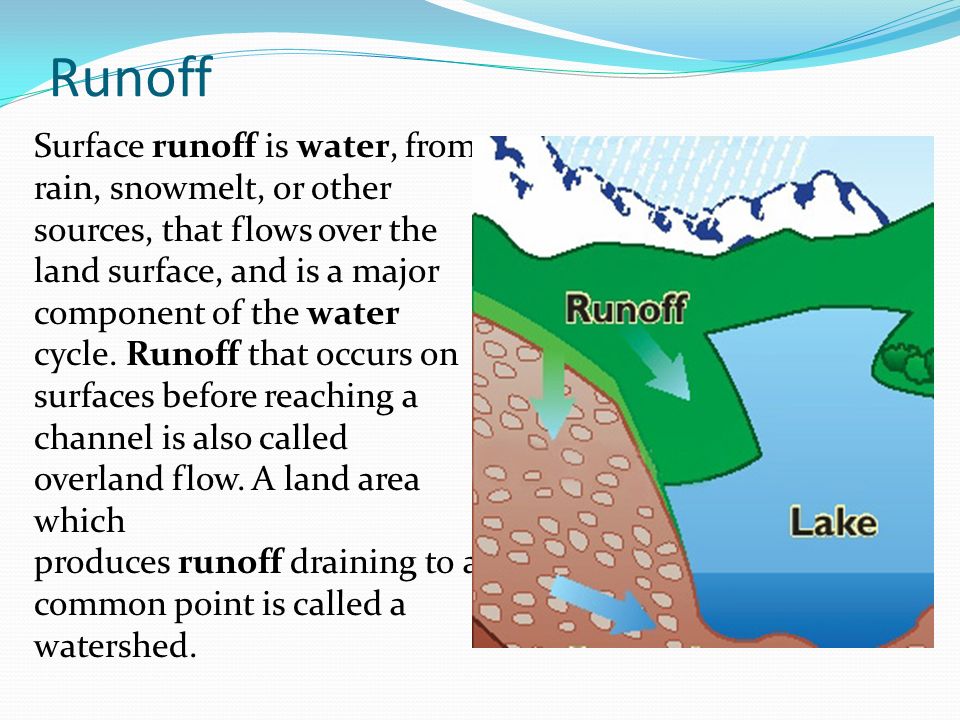 Runoff

Surface runoff is water, from rain, snowmelt, or other sources, that flows over the land surface, and is a major component of the water cycle. Runoff that occurs on surfaces before reaching a channel is also called overland flow. A land area which produces runoff draining to a common point is called a watershed.

Runoff

Lake